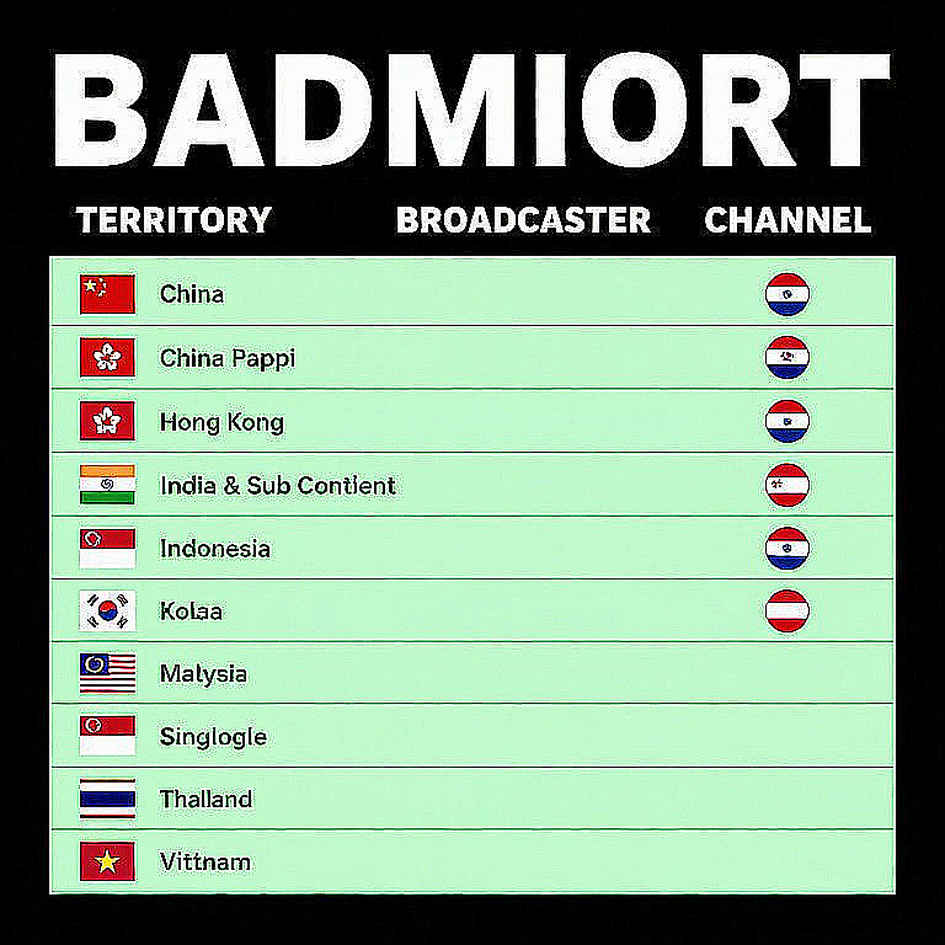 BADMIORT

| TERRITORY | BROADCASTER | CHANNEL |
|---|---|---|
| China | | |
| China Pappi | | |
| Hong Kong | | |
| India & Sub Contient | | |
| Indonesia | | |
| Kolaa | | |
| Malysia | | |
| Singlogle | | |
| Thalland | | |
| Vittnam | | |